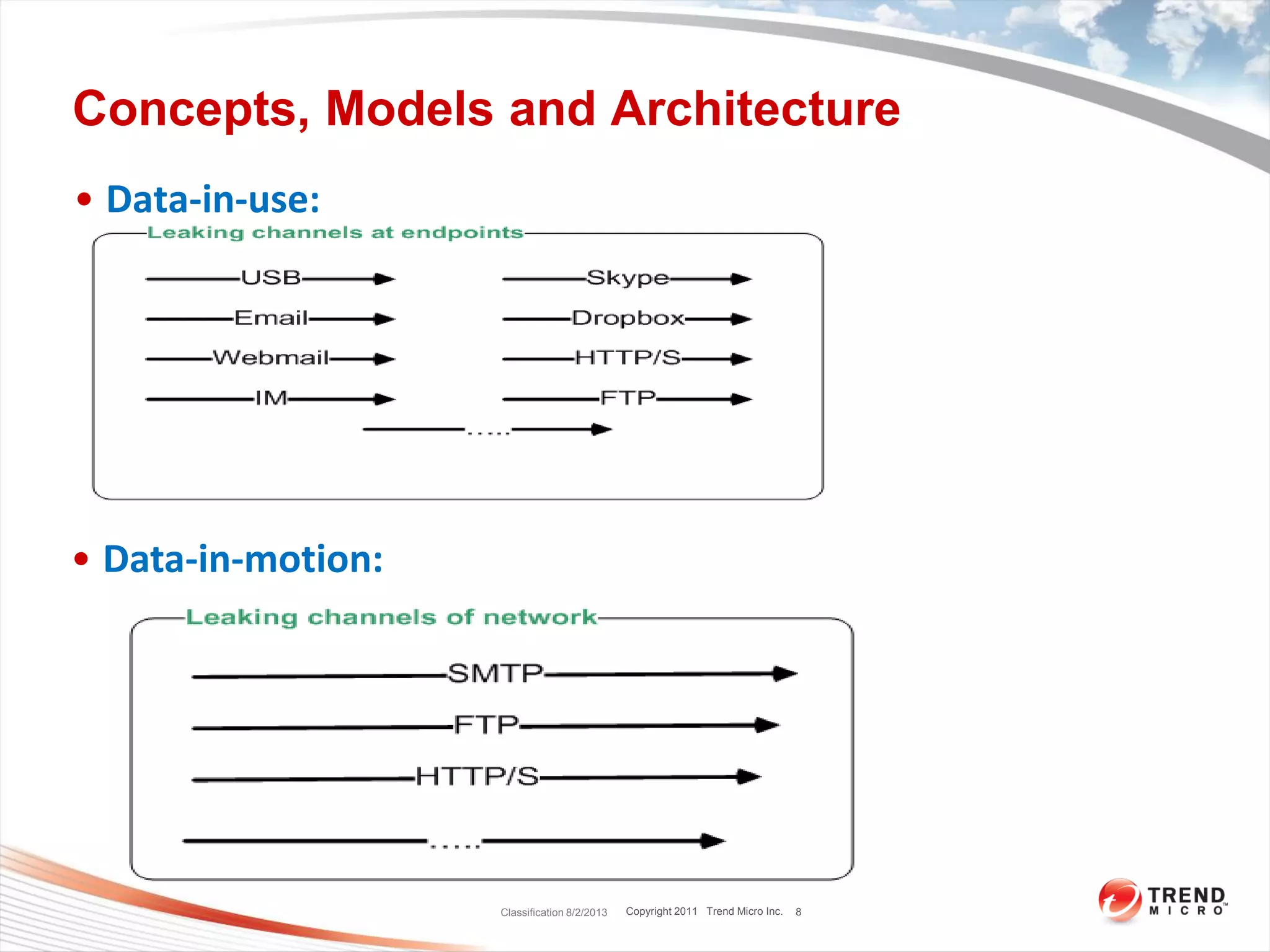 Concepts, Models and Architecture

• Data-in-use:

Leaking channels at endpoints

USB

Email

Webmail

IM

Skype

Dropbox

HTTP/S

FTP

.....

• Data-in-motion:

Leaking channels of network

SMTP

FTP

HTTP/S

.....

Classification 8/2/2013 Copyright 2011 Trend Micro Inc. 8

TREND MICRO™